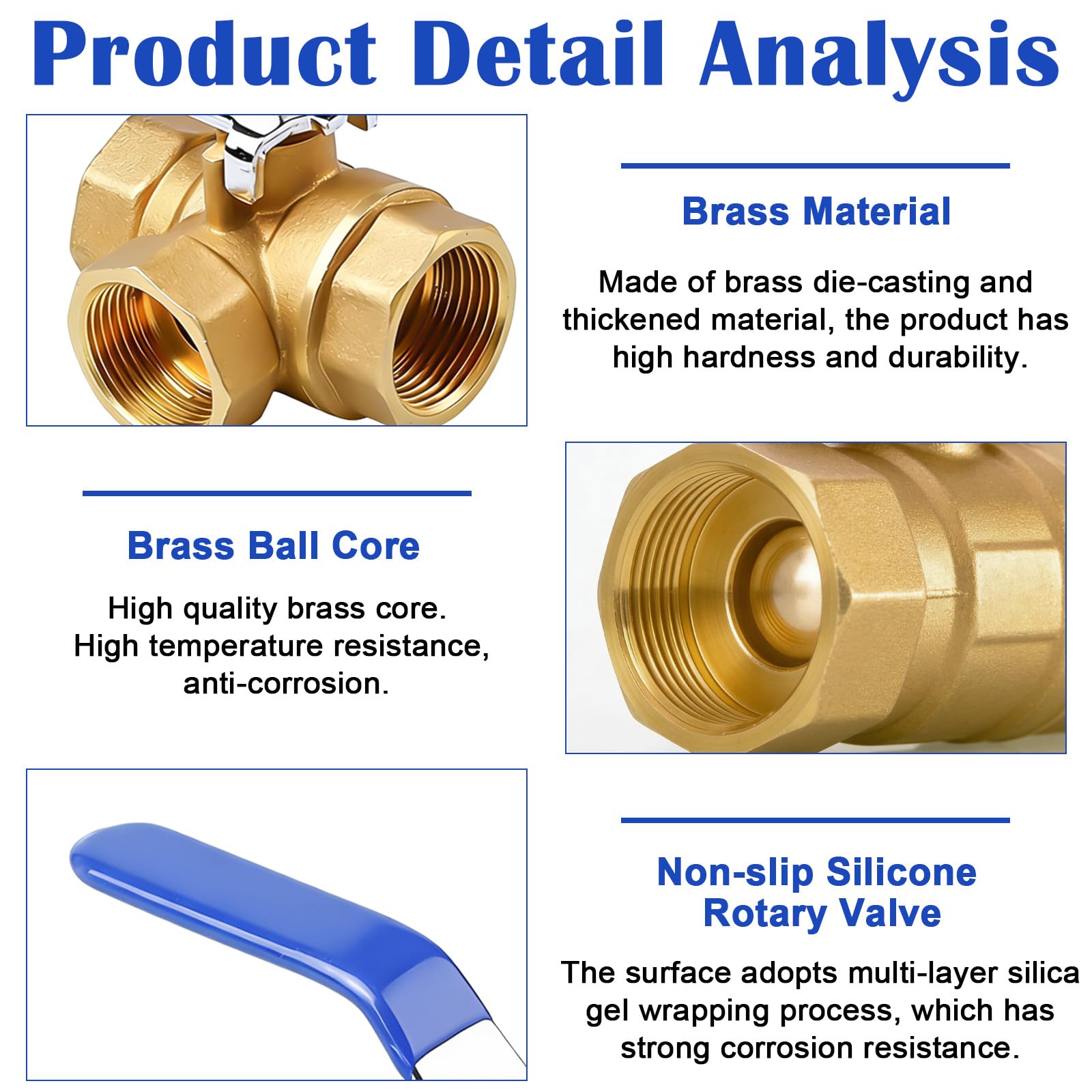 Product Detail Analysis

Brass Material

Made of brass die-casting and thickened material, the product has high hardness and durability.

Brass Ball Core

High quality brass core. High temperature resistance, anti-corrosion.

Non-slip Silicone Rotary Valve

The surface adopts multi-layer silica gel wrapping process, which has strong corrosion resistance.